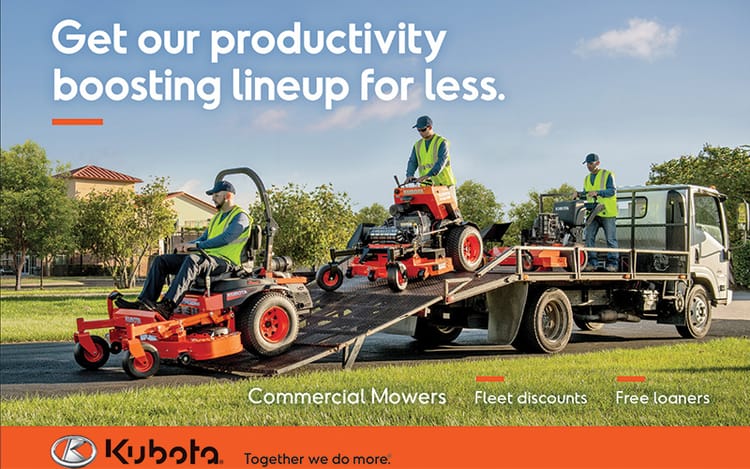 Get our productivity boosting lineup for less.

Commercial Mowers

Fleet discounts

Free loaners

Kubota

Together we do more.